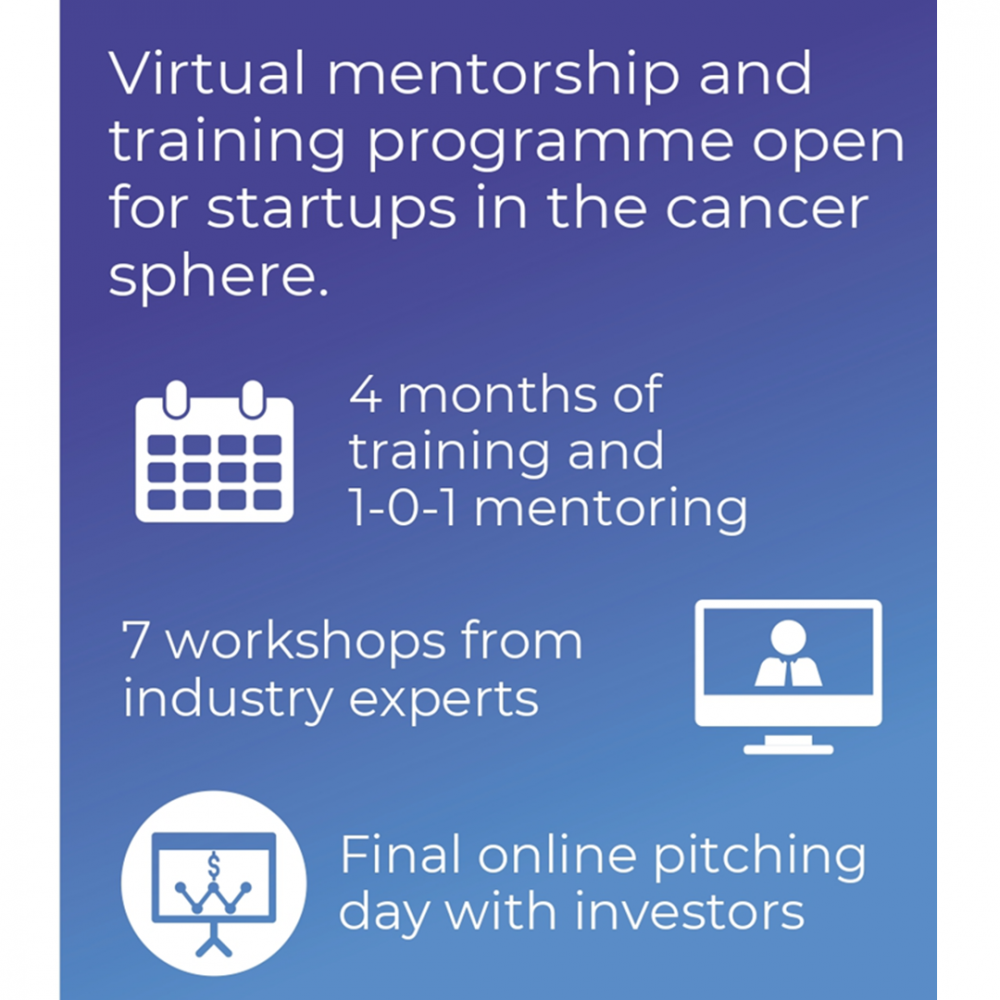 Virtual mentorship and training programme open for startups in the cancer sphere.

4 months of training and 1-0-1 mentoring

7 workshops from industry experts

$

Final online pitching day with investors